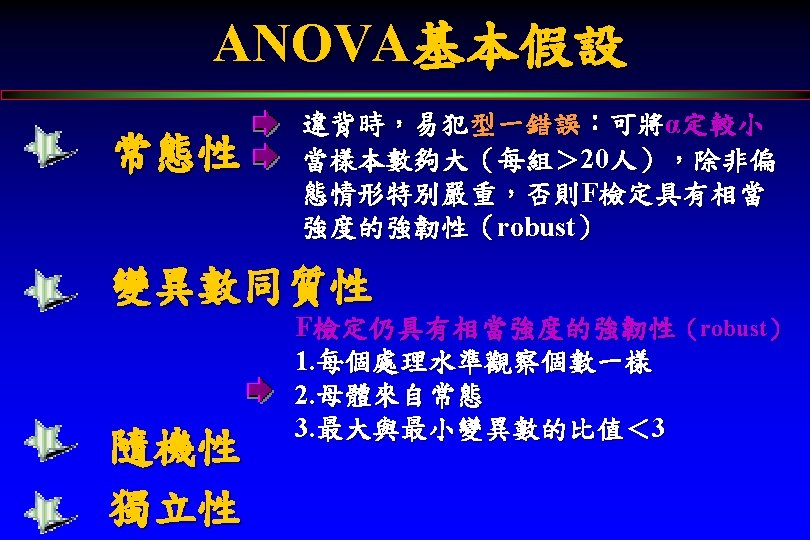 ANOVA基本假設

常態性

違背時，易犯型一錯誤：可將α定較小

當樣本數夠大（每組＞20人），除非偏態情形特別嚴重，否則F檢定具有相當強度的強韌性（robust）

變異數同質性

F檢定仍具有相當強度的強韌性（robust）
1.每個處理水準觀察個數一樣
2.母體來自常態
3.最大與最小變異數的比值＜3

隨機性

獨立性